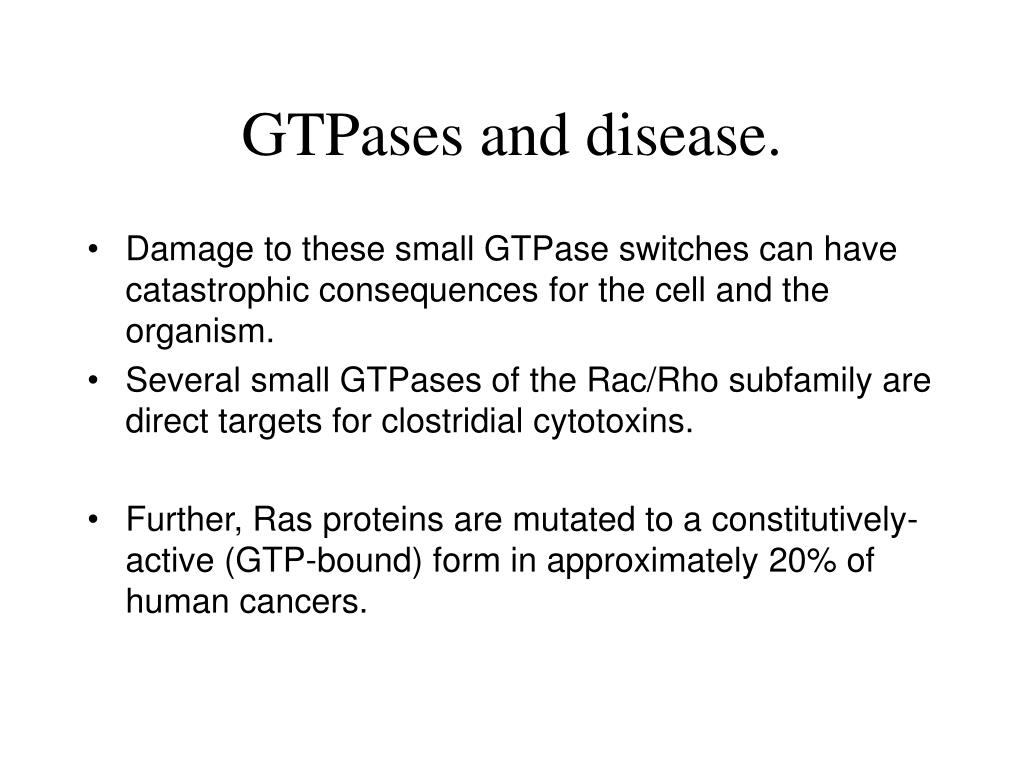 GTPases and disease.

• Damage to these small GTPase switches can have catastrophic consequences for the cell and the organism.
• Several small GTPases of the Rac/Rho subfamily are direct targets for clostridial cytotoxins.

• Further, Ras proteins are mutated to a constitutively-active (GTP-bound) form in approximately 20% of human cancers.